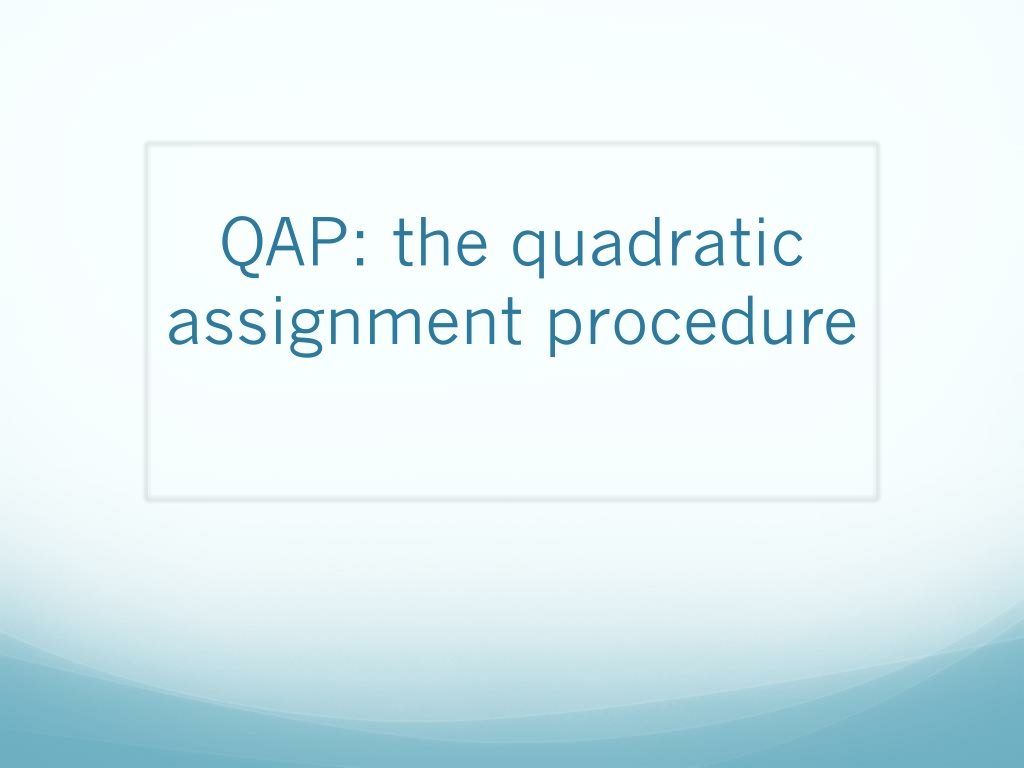 QAP: the quadratic assignment procedure